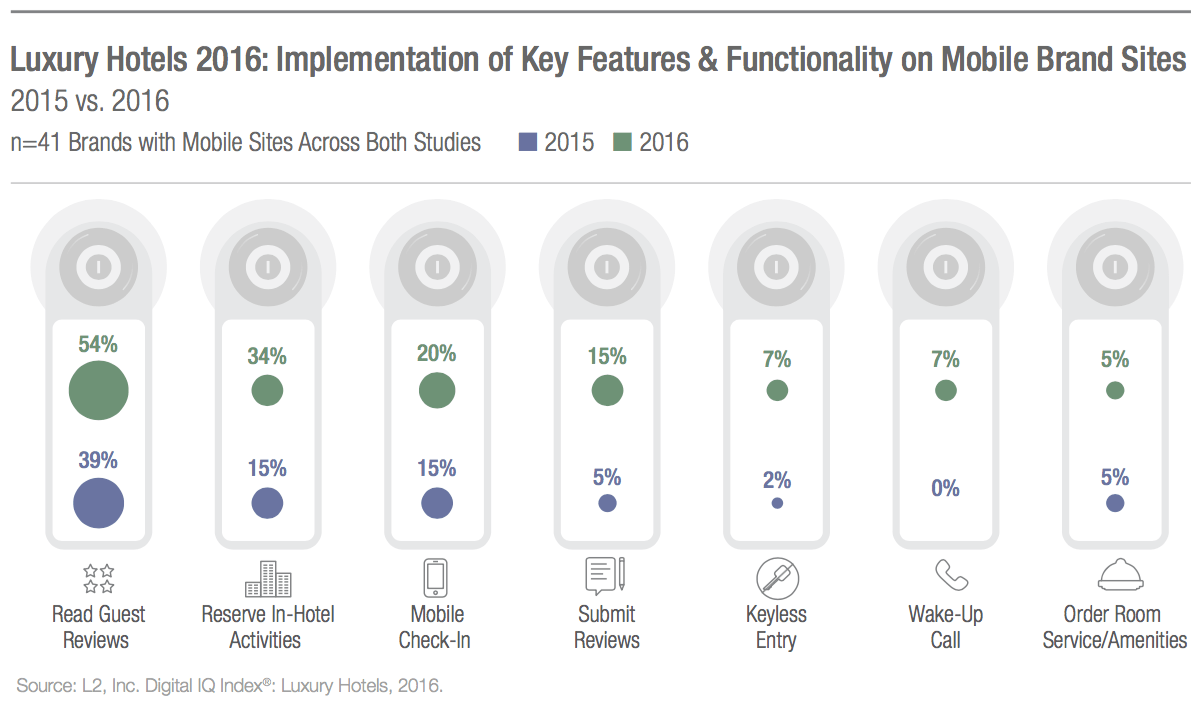 Luxury Hotels 2016: Implementation of Key Features & Functionality on Mobile Brand Sites
2015 vs. 2016
n=41 Brands with Mobile Sites Across Both Studies 2015 2016

54%
39%
Read Guest Reviews

34%
15%
Reserve In-Hotel Activities

20%
15%
Mobile Check-In

15%
5%
Submit Reviews

7%
2%
Keyless Entry

7%
0%
Wake-Up Call

5%
5%
Order Room Service/Amenities

Source: L2, Inc. Digital IQ Index®: Luxury Hotels, 2016.